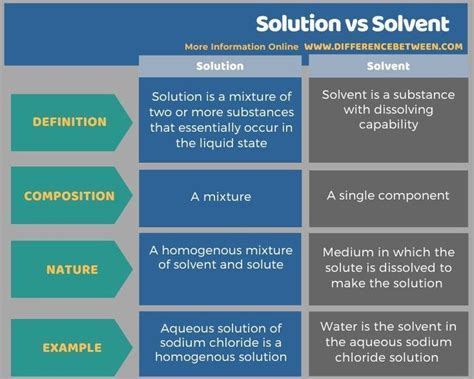 Solution vs Solvent

More Information Online WWW.DIFFERENCEBETWEEN.COM

| | Solution | Solvent |
|---|---|---|
| DEFINITION | Solution is a mixture of two or more substances that essentially occur in the liquid state | Solvent is a substance with dissolving capability |
| COMPOSITION | A mixture | A single component |
| NATURE | A homogenous mixture of solvent and solute | Medium in which the solute is dissolved to make the solution |
| EXAMPLE | Aqueous solution of sodium chloride is a homogenous solution | Water is the solvent in the aqueous sodium chloride solution |